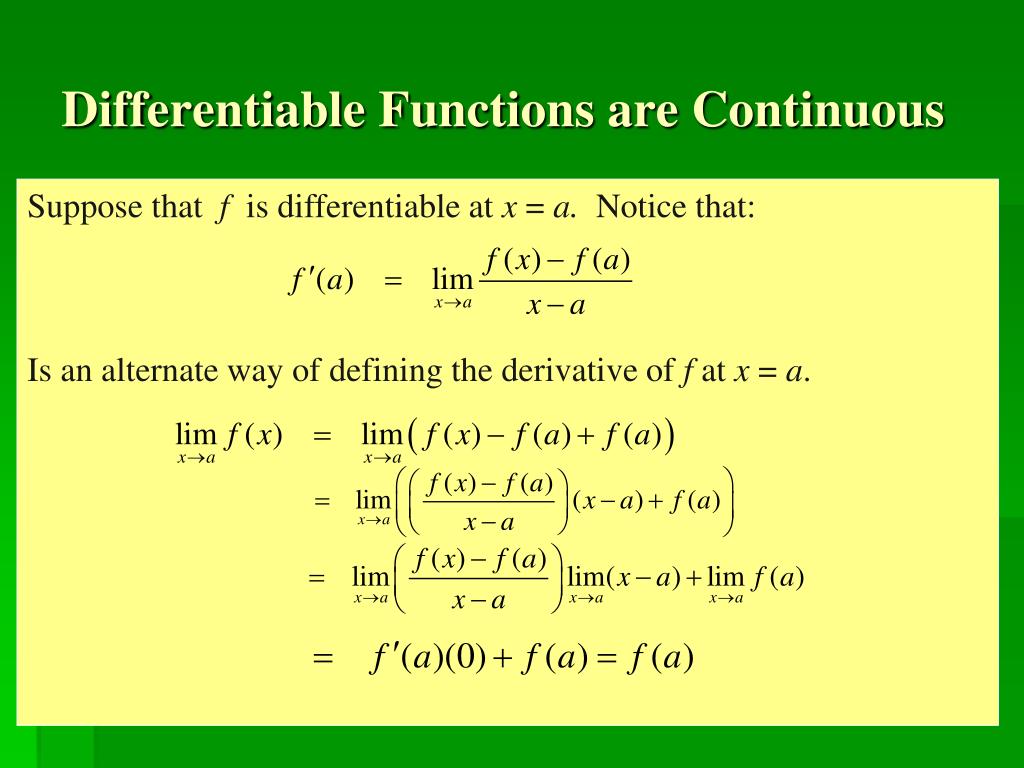 Differentiable Functions are Continuous

Suppose that $f$ is differentiable at $x = a$. Notice that:

$f'(a) = \lim_{x \to a} \frac{f(x) - f(a)}{x - a}$

Is an alternate way of defining the derivative of $f$ at $x = a$.

$\lim_{x \to a} f(x) = \lim_{x \to a} \left( f(x) - f(a) + f(a) \right)$

$= \lim_{x \to a} \left( \left( \frac{f(x) - f(a)}{x - a} \right)(x - a) + f(a) \right)$

$= \lim_{x \to a} \left( \frac{f(x) - f(a)}{x - a} \right) \lim_{x \to a} (x - a) + \lim_{x \to a} f(a)$

$= f'(a)(0) + f(a) = f(a)$